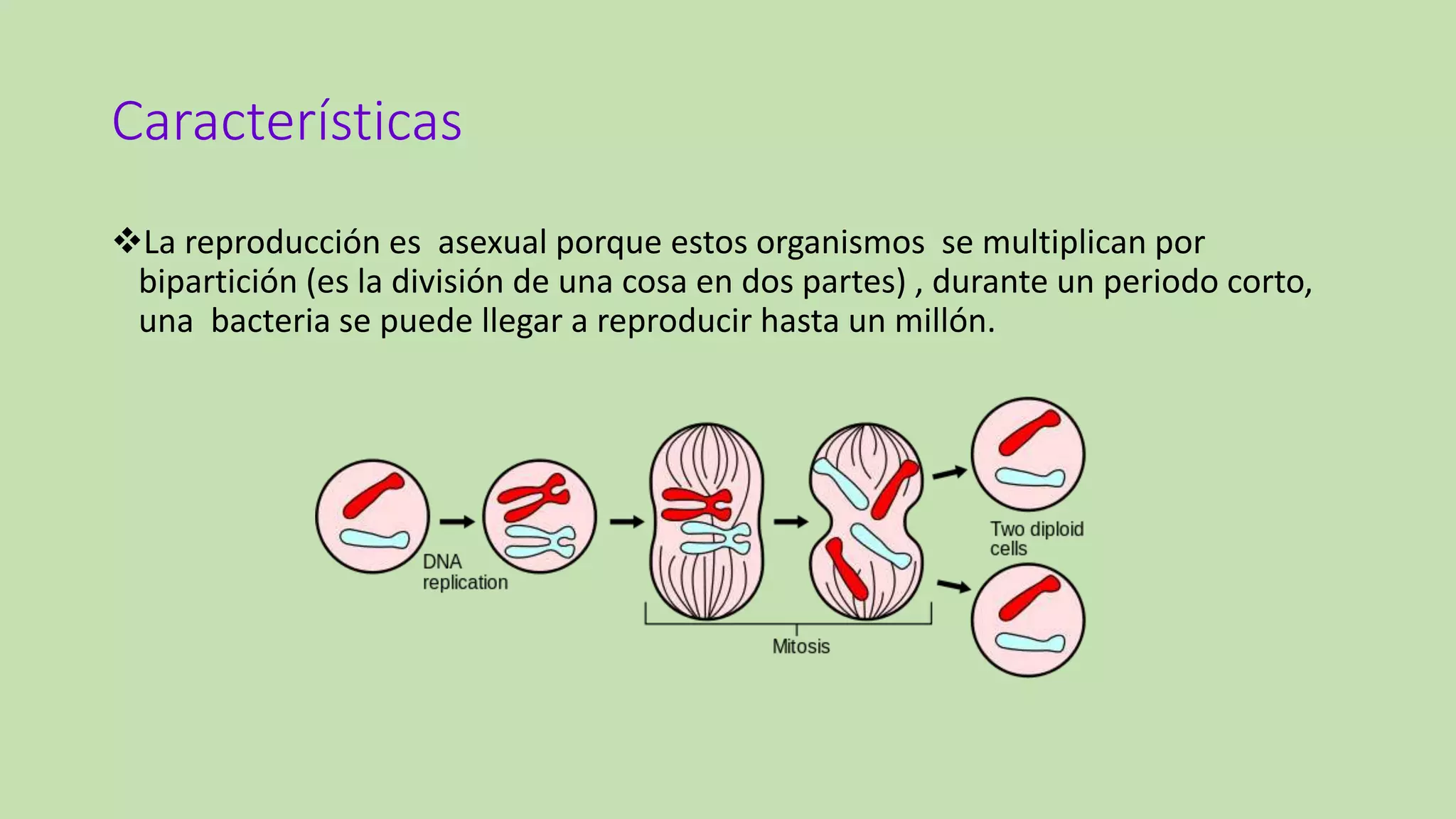 Características

❖La reproducción es asexual porque estos organismos se multiplican por bipartición (es la división de una cosa en dos partes) , durante un periodo corto, una bacteria se puede llegar a reproducir hasta un millón.

DNA replication

Mitosis

Two diploid cells